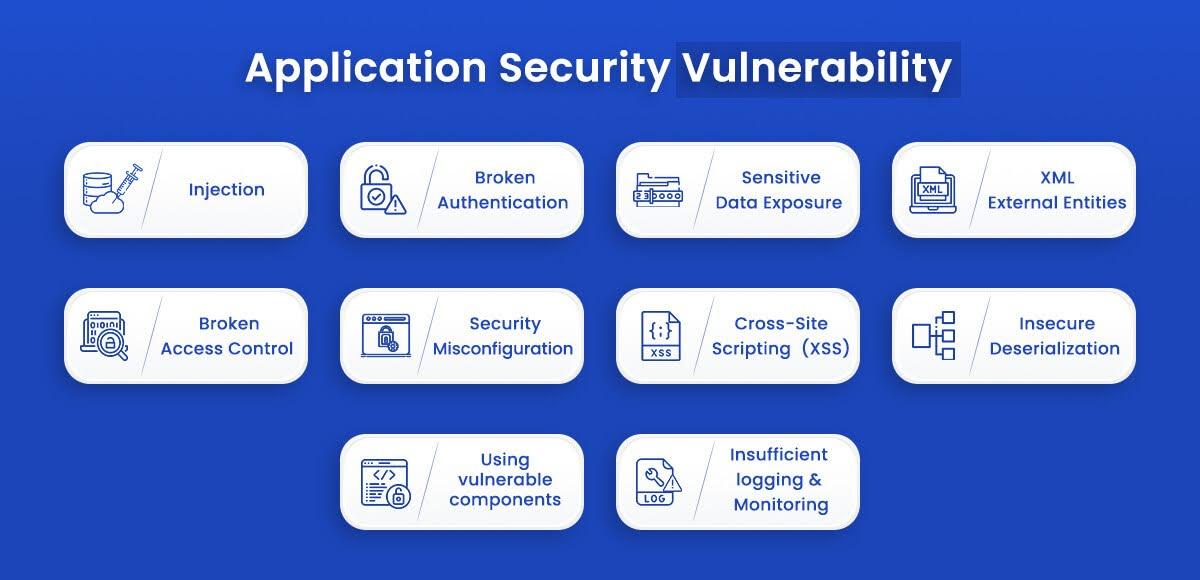 Application Security Vulnerability

Injection

Broken Authentication

Sensitive Data Exposure

XML

XML External Entities

Broken Access Control

Security Misconfiguration

{;}

XSS

Cross-Site Scripting (XSS)

Insecure Deserialization

</>

Using vulnerable components

LOG

Insufficient logging & Monitoring